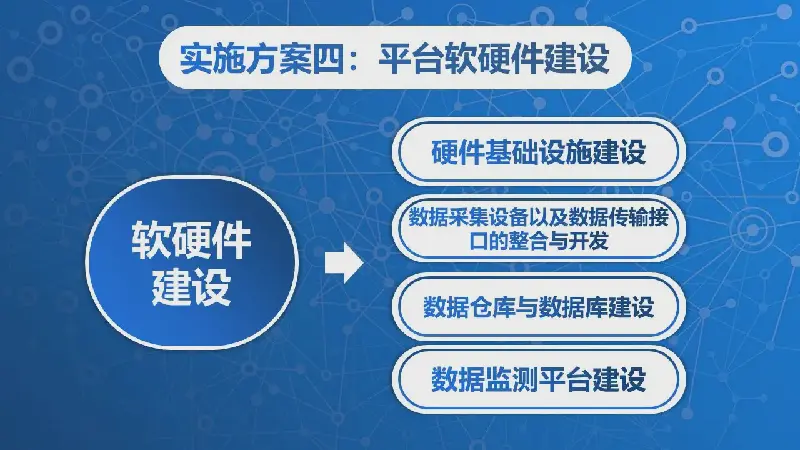 实施方案四：平台软硬件建设

软硬件建设

硬件基础设施建设

数据采集设备以及数据传输接口的整合与开发

数据仓库与数据库建设

数据监测平台建设